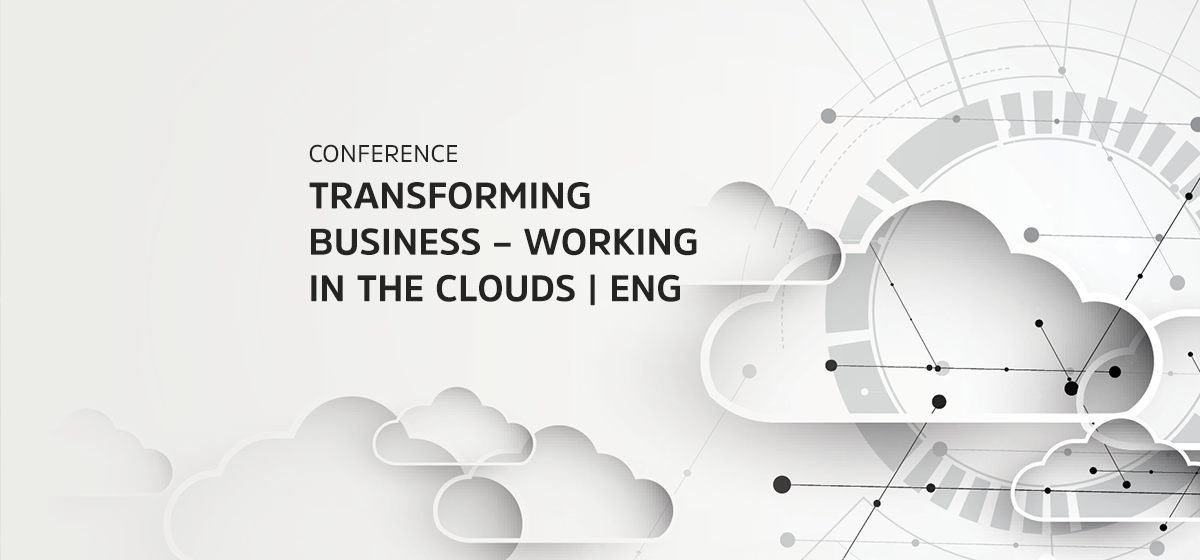 CONFERENCE

TRANSFORMING BUSINESS – WORKING IN THE CLOUDS | ENG